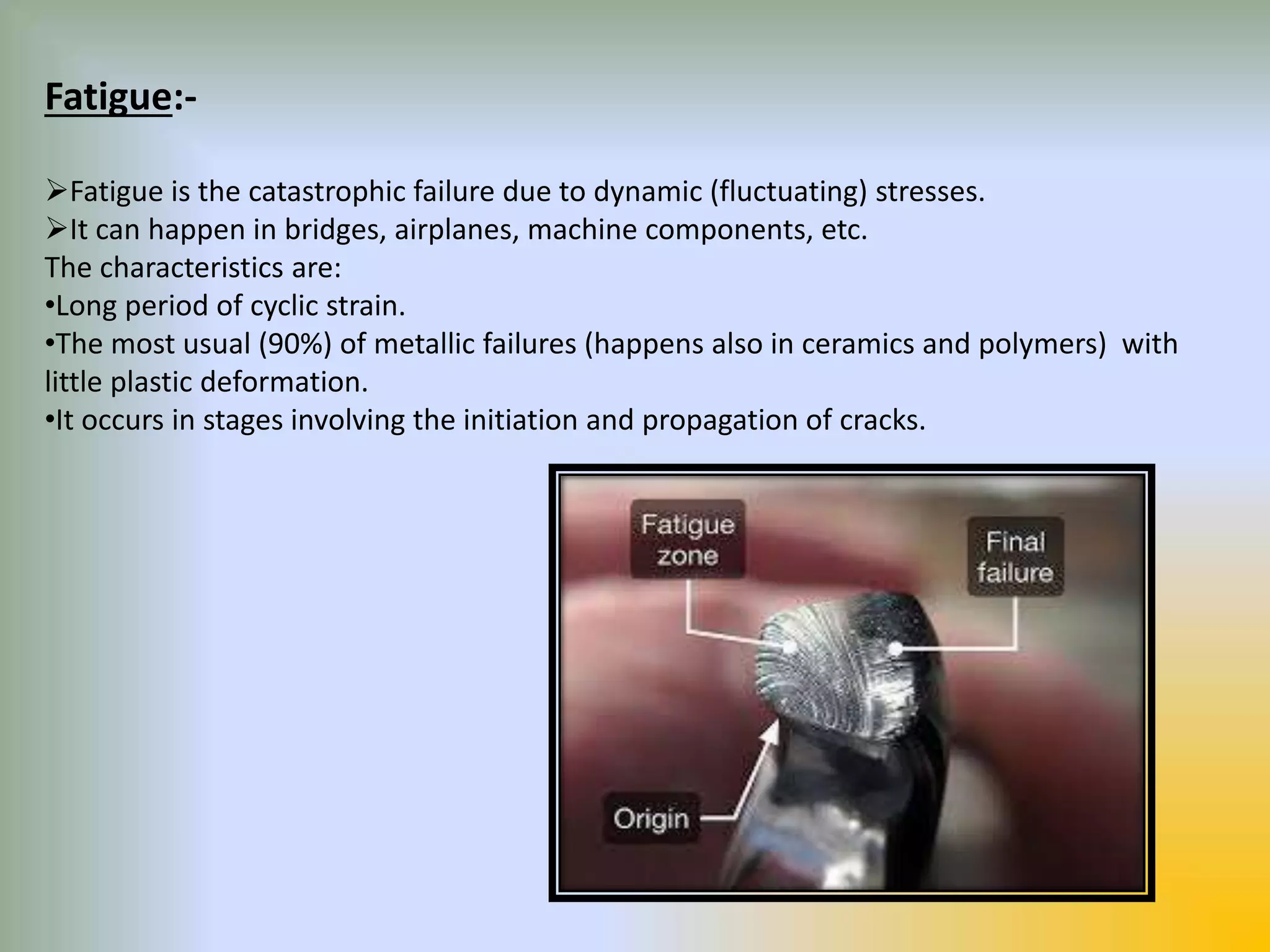 Fatigue:-

➢Fatigue is the catastrophic failure due to dynamic (fluctuating) stresses.
➢It can happen in bridges, airplanes, machine components, etc.
The characteristics are:
•Long period of cyclic strain.
•The most usual (90%) of metallic failures (happens also in ceramics and polymers) with little plastic deformation.
•It occurs in stages involving the initiation and propagation of cracks.

Fatigue zone

Final failure

Origin